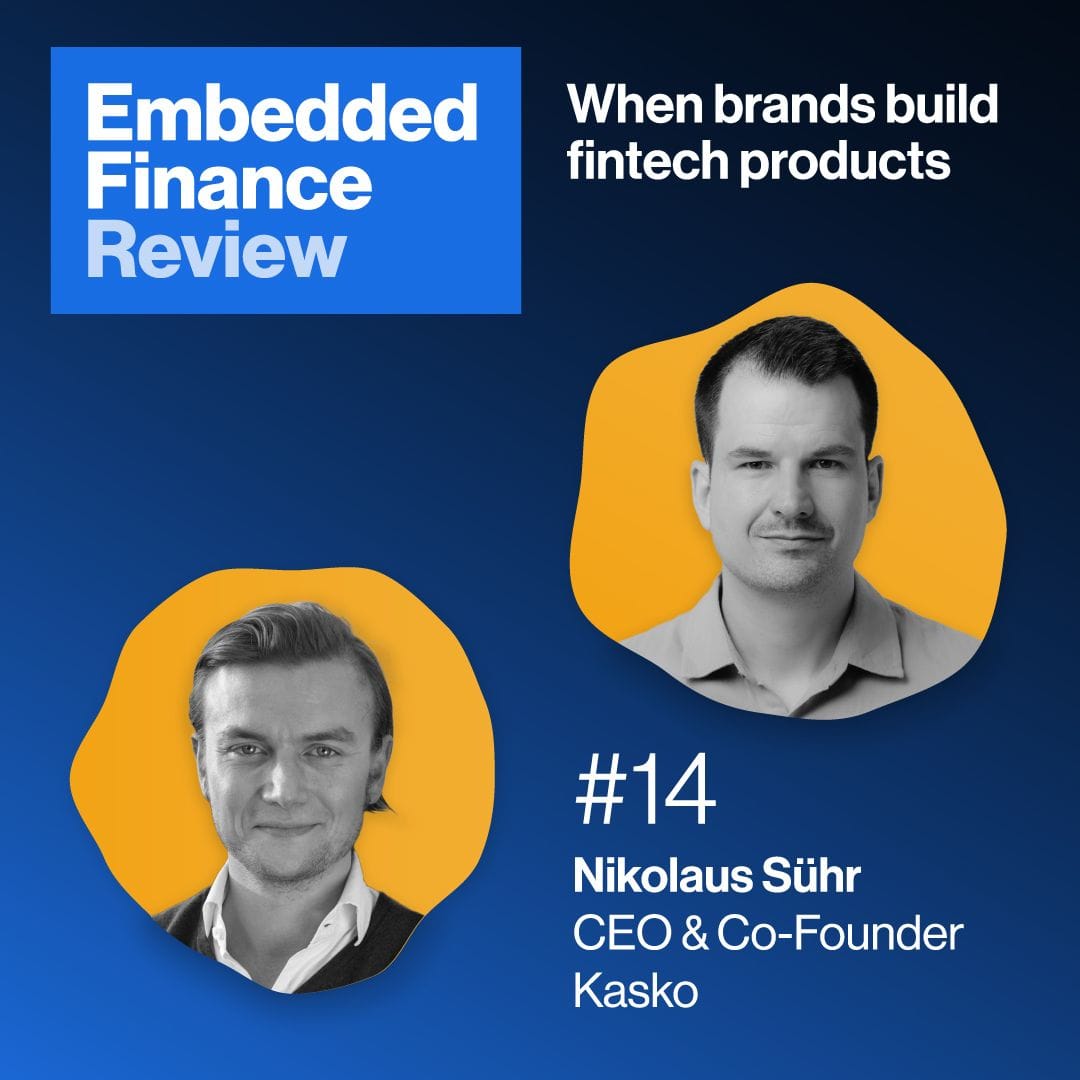 Embedded Finance Review

When brands build fintech products

#14

Nikolaus Sühr
CEO & Co-Founder
Kasko